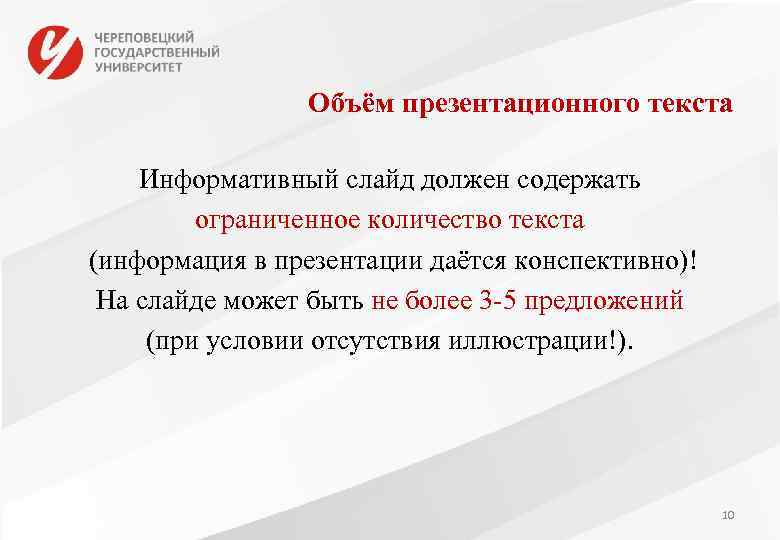 ЧЕРЕПОВЕЦКИЙ ГОСУДАРСТВЕННЫЙ УНИВЕРСИТЕТ

Объём презентационного текста

Информативный слайд должен содержать ограниченное количество текста (информация в презентации даётся конспективно)! На слайде может быть не более 3-5 предложений (при условии отсутствия иллюстрации!).

10